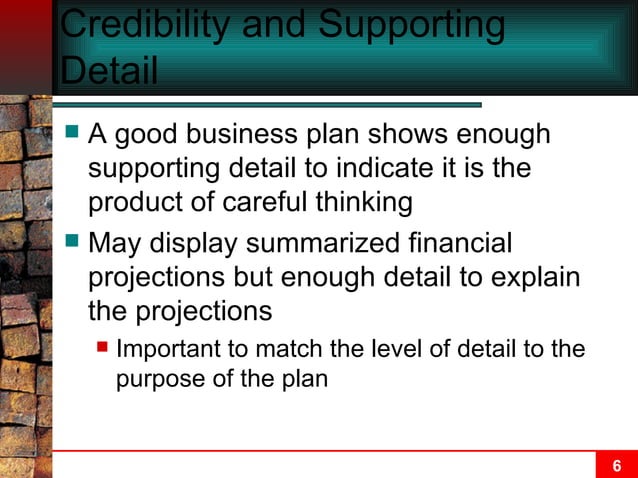 Credibility and Supporting Detail

A good business plan shows enough supporting detail to indicate it is the product of careful thinking

May display summarized financial projections but enough detail to explain the projections

Important to match the level of detail to the purpose of the plan

6